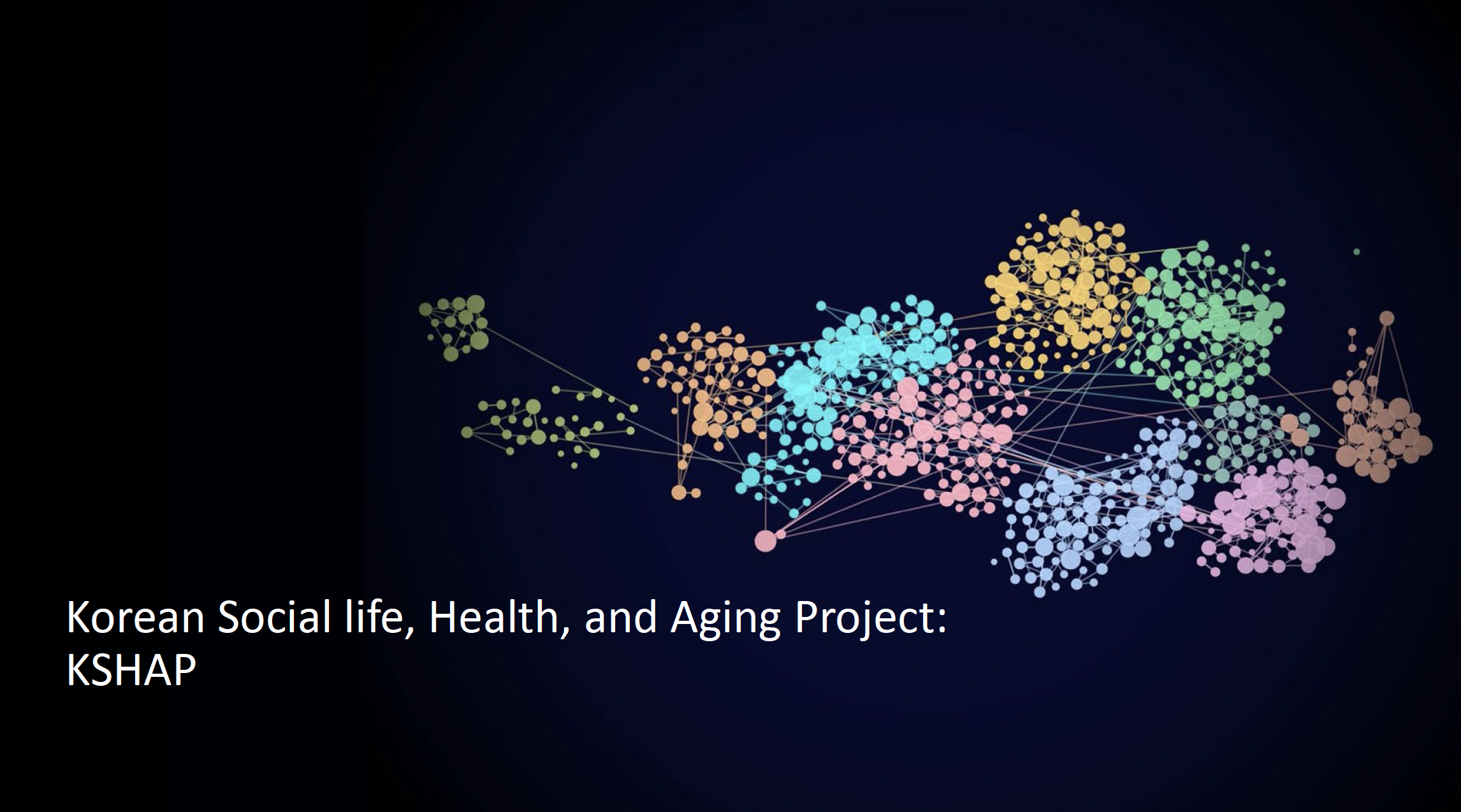 Korean Social life, Health, and Aging Project:
KSHAP